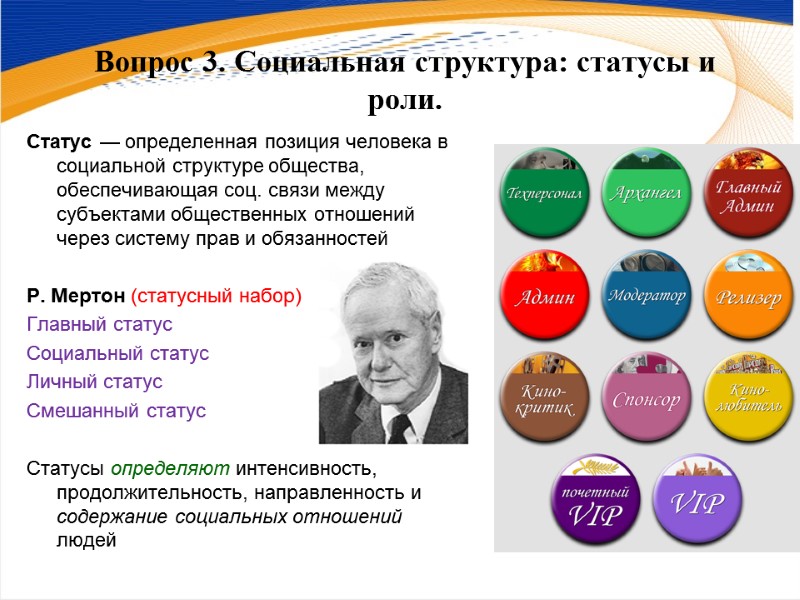 Вопрос 3. Социальная структура: статусы и роли.

Статус — определенная позиция человека в социальной структуре общества, обеспечивающая соц. связи между субъектами общественных отношений через систему прав и обязанностей

Р. Мертон (статусный набор)
Главный статус
Социальный статус
Личный статус
Смешанный статус

Статусы определяют интенсивность, продолжительность, направленность и содержание социальных отношений людей

Техперсонал
Архангел
Главный Админ
Админ
Модератор
Релизер
Кино-критик
Спонсор
Кино-любитель
почетный VIP
VIP